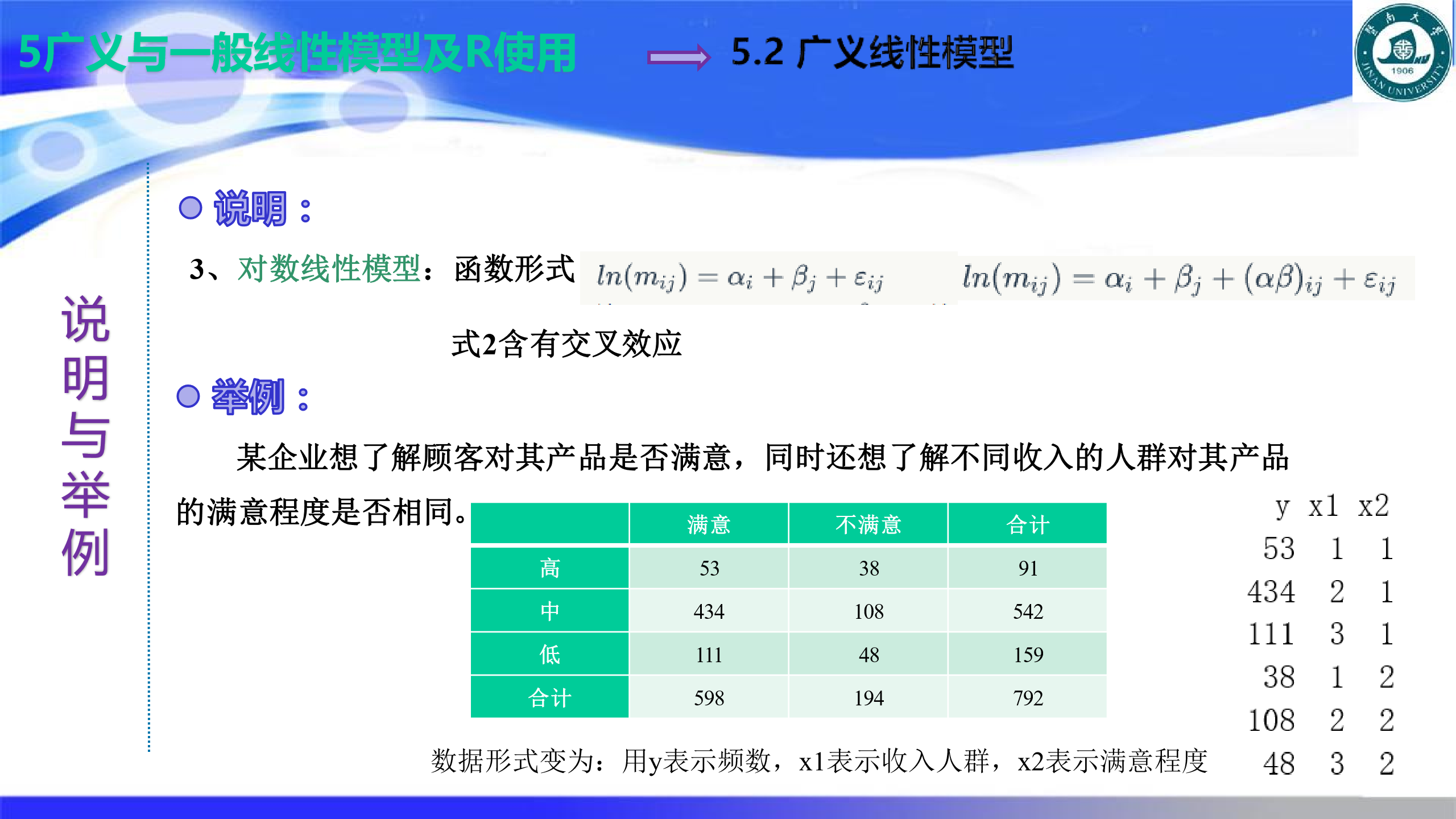 5广义与一般线性模型及R使用

5.2 广义线性模型

1906

JINAN UNIVERSITY

说明与举例

说明：

3、对数线性模型：函数形式 $ln(m_{ij}) = \alpha_i + \beta_j + \varepsilon_{ij}$ $ln(m_{ij}) = \alpha_i + \beta_j + (\alpha\beta)_{ij} + \varepsilon_{ij}$

式2含有交叉效应

举例：

某企业想了解顾客对其产品是否满意，同时还想了解不同收入的人群对其产品的满意程度是否相同。

| | 满意 | 不满意 | 合计 |
|---|---|---|---|
| 高 | 53 | 38 | 91 |
| 中 | 434 | 108 | 542 |
| 低 | 111 | 48 | 159 |
| 合计 | 598 | 194 | 792 |

| y | x1 | x2 |
|---|---|---|
| 53 | 1 | 1 |
| 434 | 2 | 1 |
| 111 | 3 | 1 |
| 38 | 1 | 2 |
| 108 | 2 | 2 |
| 48 | 3 | 2 |

数据形式变为：用y表示频数，x1表示收入人群，x2表示满意程度